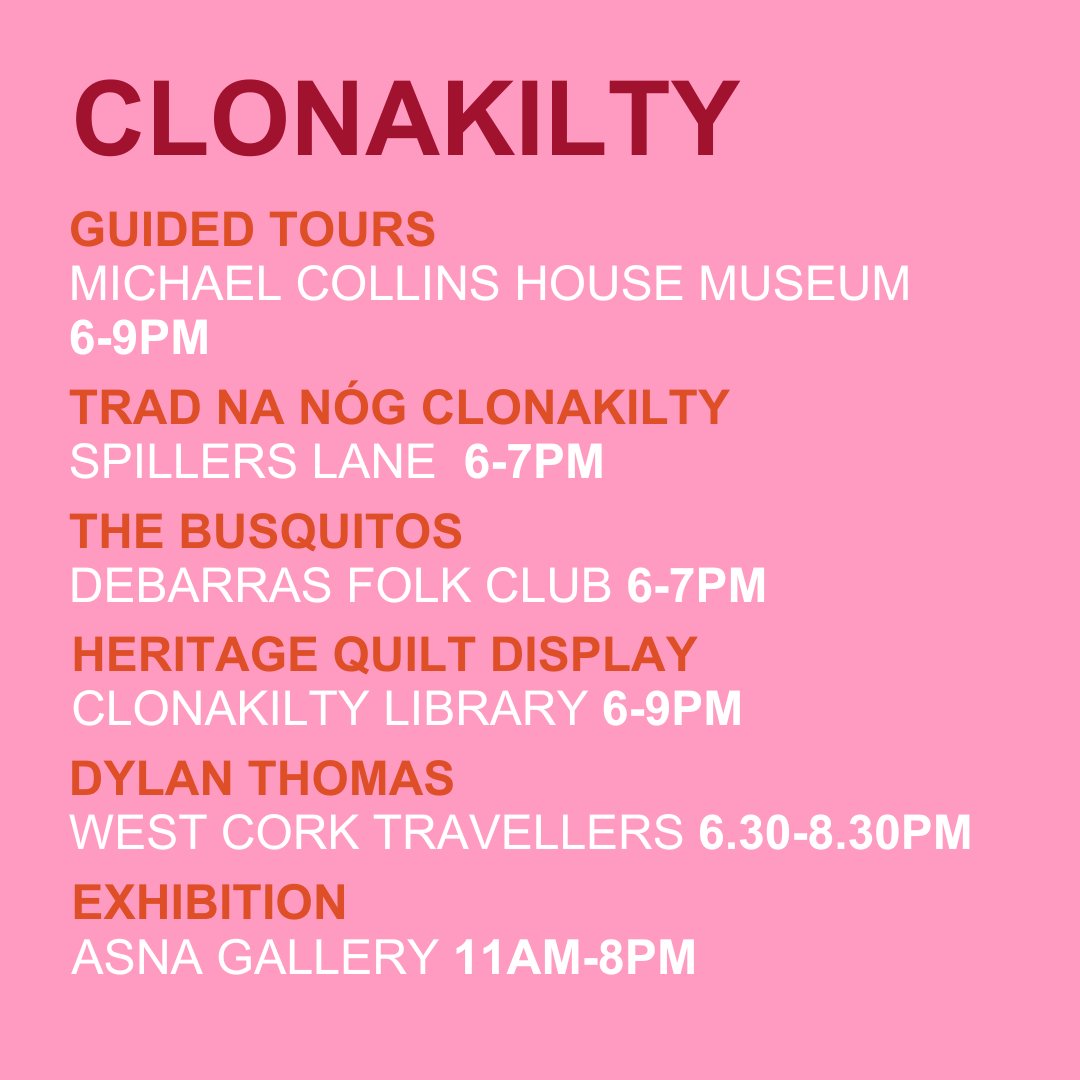 CLONAKILTY

GUIDED TOURS
MICHAEL COLLINS HOUSE MUSEUM
6-9PM

TRAD NA NÓG CLONAKILTY
SPILLERS LANE 6-7PM

THE BUSQUITOS
DEBARRAS FOLK CLUB 6-7PM

HERITAGE QUILT DISPLAY
CLONAKILTY LIBRARY 6-9PM

DYLAN THOMAS
WEST CORK TRAVELLERS 6.30-8.30PM

EXHIBITION
ASNA GALLERY 11AM-8PM